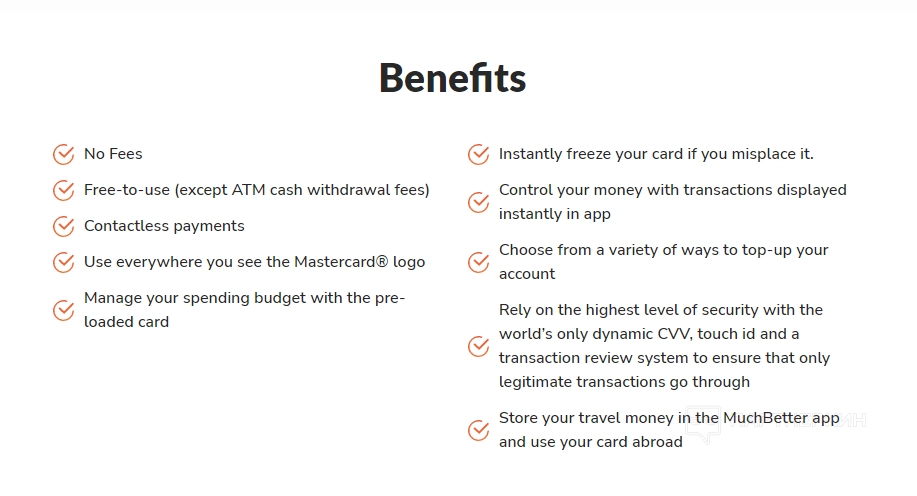 Benefits

No Fees

Free-to-use (except ATM cash withdrawal fees)

Contactless payments

Use everywhere you see the Mastercard® logo

Manage your spending budget with the pre-loaded card

Instantly freeze your card if you misplace it.

Control your money with transactions displayed instantly in app

Choose from a variety of ways to top-up your account

Rely on the highest level of security with the world's only dynamic CVV, touch id and a transaction review system to ensure that only legitimate transactions go through

Store your travel money in the MuchBetter app and use your card abroad